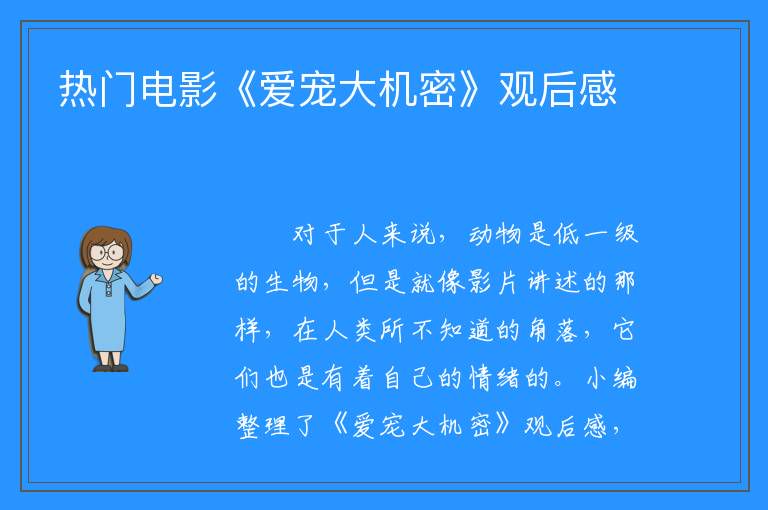 热门电影《爱宠大机密》观后感

对于人来说，动物是低一级的生物，但是就像影片讲述的那样，在人类所不知道的角落，它们也是有着自己的情绪的。小编整理了《爱宠大机密》观后感，